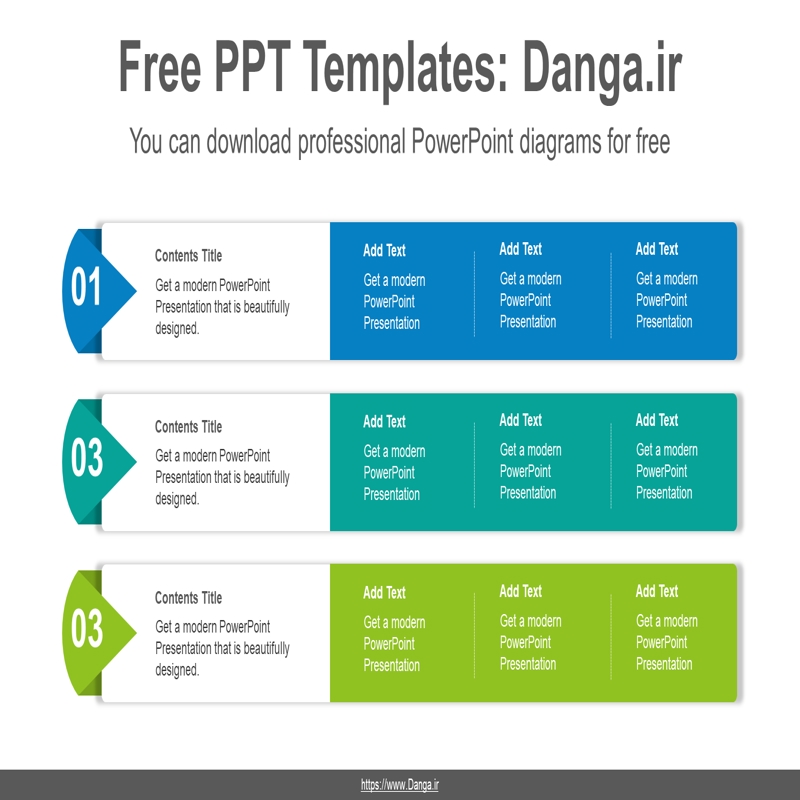 Free PPT Templates: Danga.ir

You can download professional PowerPoint diagrams for free

01

Contents Title

Get a modern PowerPoint Presentation that is beautifully designed.

Add Text

Get a modern PowerPoint Presentation

Add Text

Get a modern PowerPoint Presentation

Add Text

Get a modern PowerPoint Presentation

03

Contents Title

Get a modern PowerPoint Presentation that is beautifully designed.

Add Text

Get a modern PowerPoint Presentation

Add Text

Get a modern PowerPoint Presentation

Add Text

Get a modern PowerPoint Presentation

03

Contents Title

Get a modern PowerPoint Presentation that is beautifully designed.

Add Text

Get a modern PowerPoint Presentation

Add Text

Get a modern PowerPoint Presentation

Add Text

Get a modern PowerPoint Presentation

https://www.Danga.ir